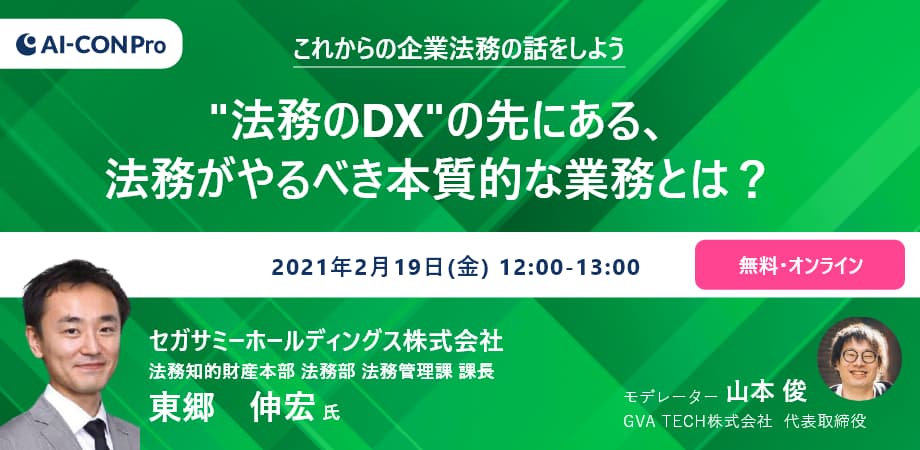 AI-CON Pro

これからの企業法務の話をしよう

"法務のDX"の先にある、
法務がやるべき本質的な業務とは？

2021年2月19日(金) 12:00-13:00

無料・オンライン

セガサミーホールディングス株式会社
法務知的財産本部 法務部 法務管理課 課長
東郷　伸宏 氏

モデレーター 山本 俊
GVA TECH株式会社 代表取締役